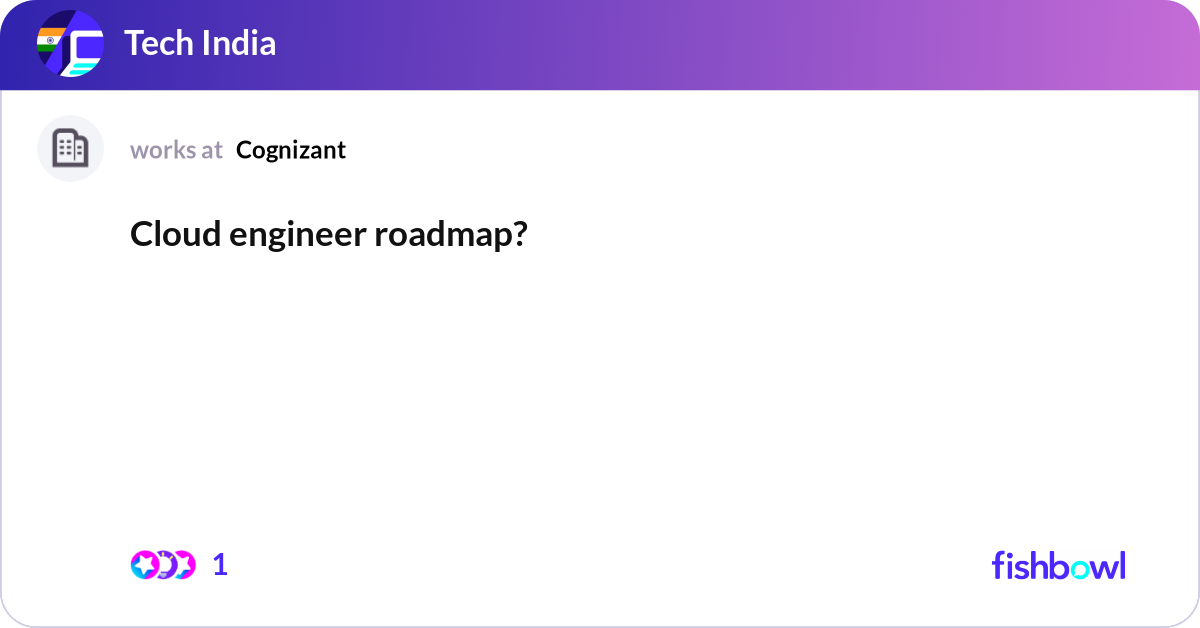 Tech India

works at Cognizant

Cloud engineer roadmap?

1

fishbowl